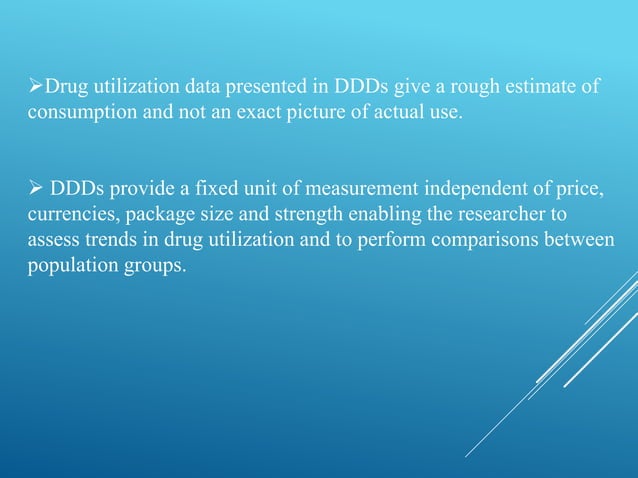 ➢Drug utilization data presented in DDDs give a rough estimate of consumption and not an exact picture of actual use.

➢ DDDs provide a fixed unit of measurement independent of price, currencies, package size and strength enabling the researcher to assess trends in drug utilization and to perform comparisons between population groups.